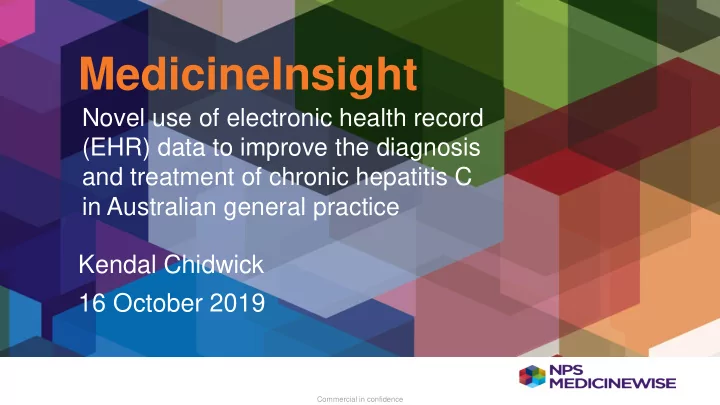 MedicineInsight

Novel use of electronic health record (EHR) data to improve the diagnosis and treatment of chronic hepatitis C in Australian general practice

Kendal Chidwick

16 October 2019

NPS MEDICINEWISE

Commercial in confidence